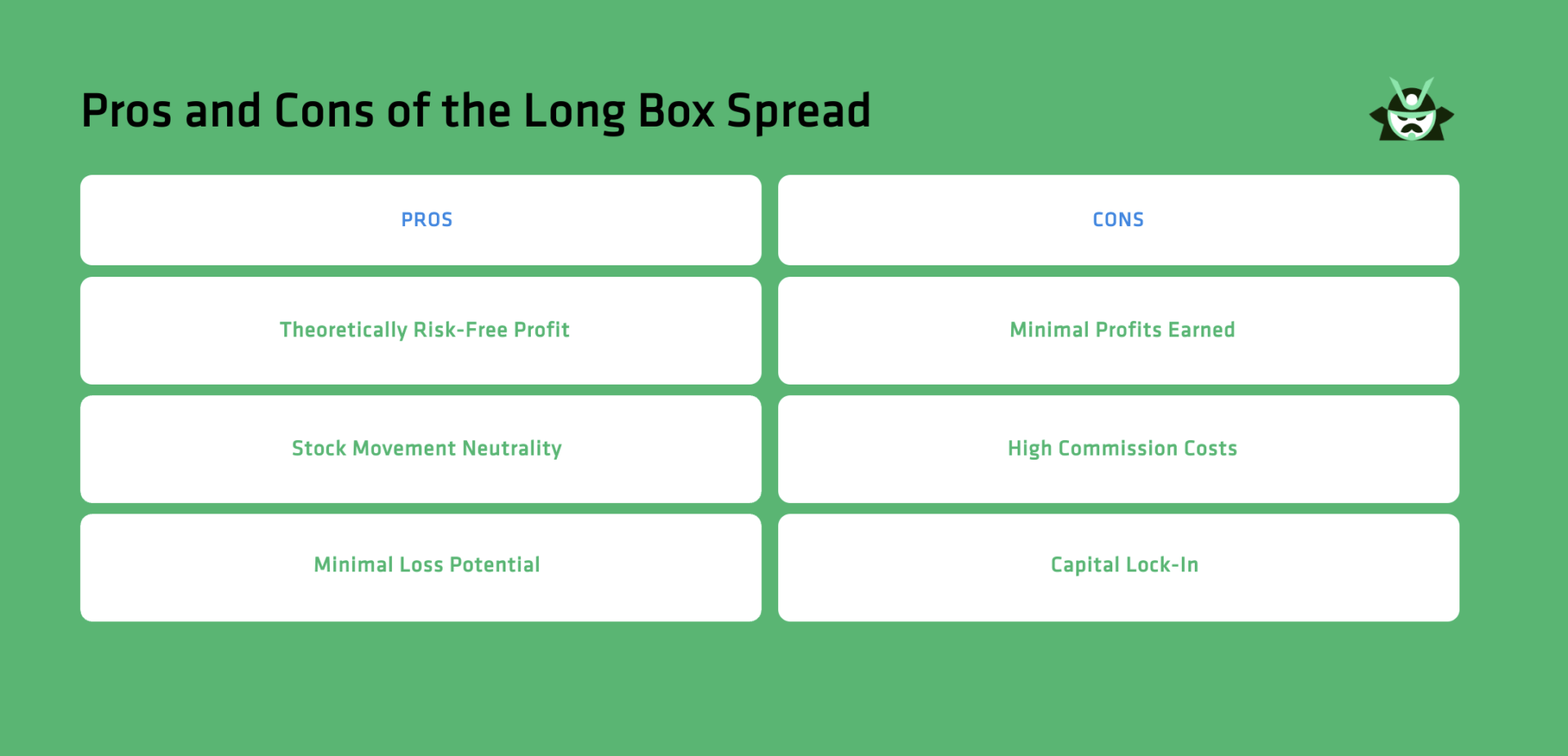 Pros and Cons of the Long Box Spread

| PROS | CONS |
|---|---|
| Theoretically Risk-Free Profit | Minimal Profits Earned |
| Stock Movement Neutrality | High Commission Costs |
| Minimal Loss Potential | Capital Lock-In |